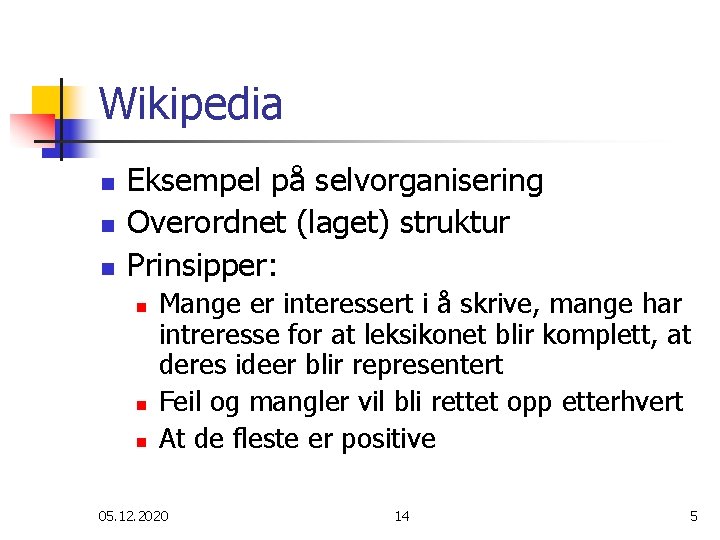 Wikipedia

- Eksempel på selvorganisering
- Overordnet (laget) struktur
- Prinsipper:
  - Mange er interessert i å skrive, mange har intreresse for at leksikonet blir komplett, at deres ideer blir representert
  - Feil og mangler vil bli rettet opp etterhvert
  - At de fleste er positive

05.12.2020 14 5